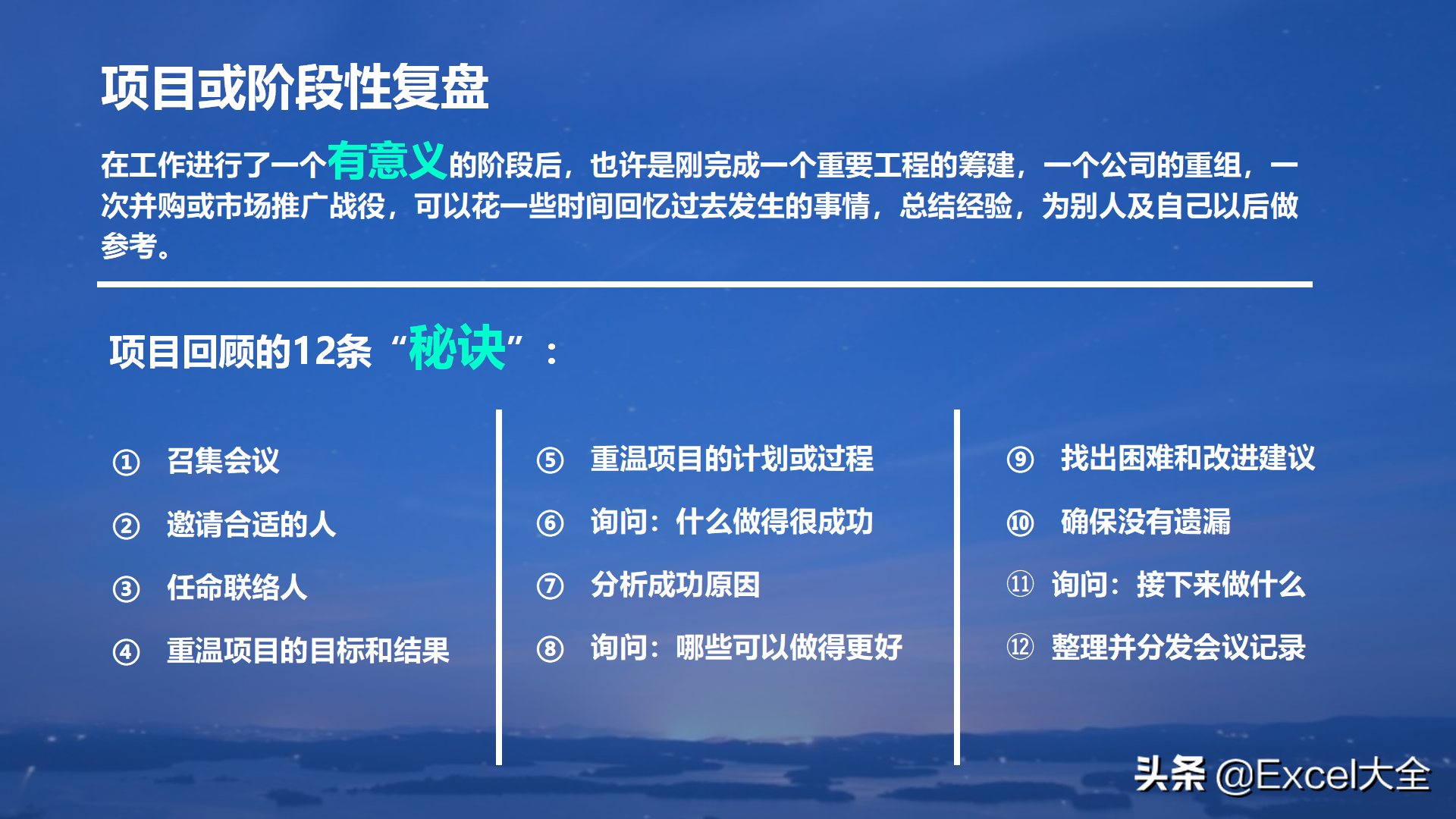 项目或阶段性复盘

在工作进行了一个有意义的阶段后，也许是刚完成一个重要工程的筹建，一个公司的重组，一次并购或市场推广战役，可以花一些时间回忆过去发生的事情，总结经验，为别人及自己以后做参考。

项目回顾的12条“秘诀”：

① 召集会议
② 邀请合适的人
③ 任命联络人
④ 重温项目的目标和结果

⑤ 重温项目的计划或过程
⑥ 询问：什么做得很成功
⑦ 分析成功原因
⑧ 询问：哪些可以做得更好

⑨ 找出困难和改进建议
⑩ 确保没有遗漏
⑪ 询问：接下来做什么
⑫ 整理并分发会议记录

头条 @Excel大全